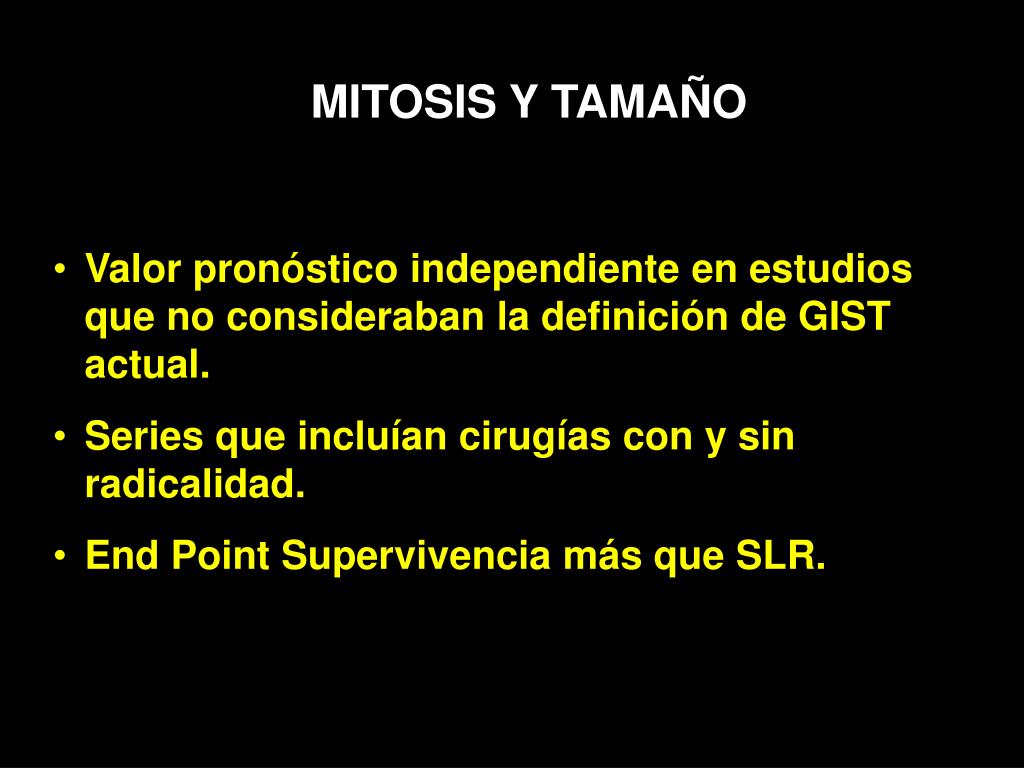 MITOSIS Y TAMAÑO

• Valor pronóstico independiente en estudios que no consideraban la definición de GIST actual.

• Series que incluían cirugías con y sin radicalidad.

• End Point Supervivencia más que SLR.